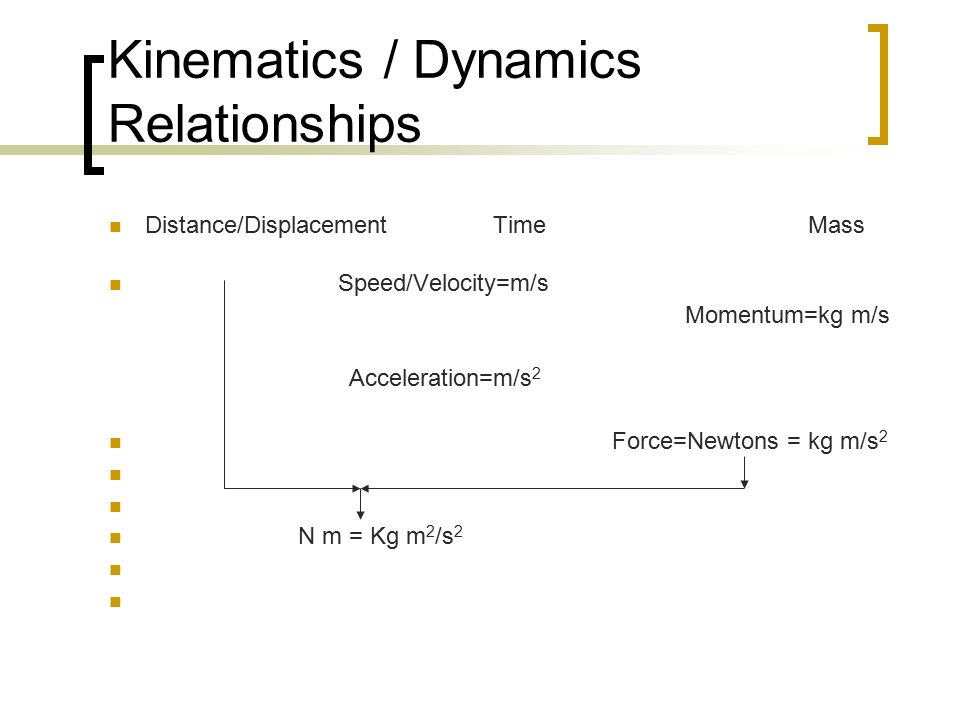 Kinematics / Dynamics Relationships

Distance/Displacement Time Mass

Speed/Velocity=m/s

Momentum=kg m/s

Acceleration=m/s$^2$

Force=Newtons = kg m/s$^2$

N m = Kg m$^2$/s$^2$